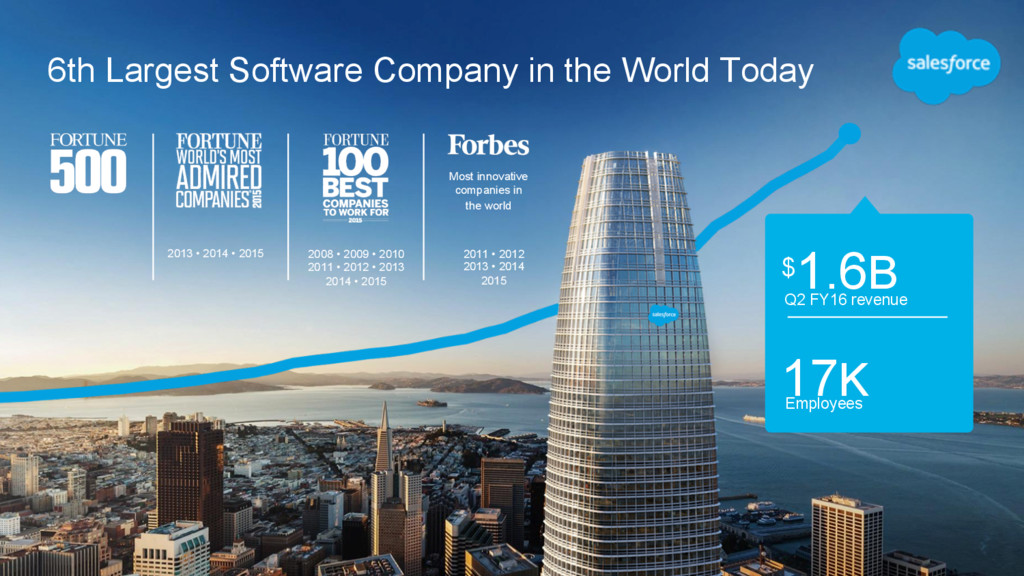 6th Largest Software Company in the World Today

salesforce

FORTUNE 500

FORTUNE WORLD'S MOST ADMIRED COMPANIES 2015

2013 • 2014 • 2015

FORTUNE 100 BEST COMPANIES TO WORK FOR 2015

2008 • 2009 • 2010
2011 • 2012 • 2013
2014 • 2015

Forbes

Most innovative companies in the world

2011 • 2012
2013 • 2014
2015

salesforce

$1.6B
Q2 FY16 revenue

17K
Employees